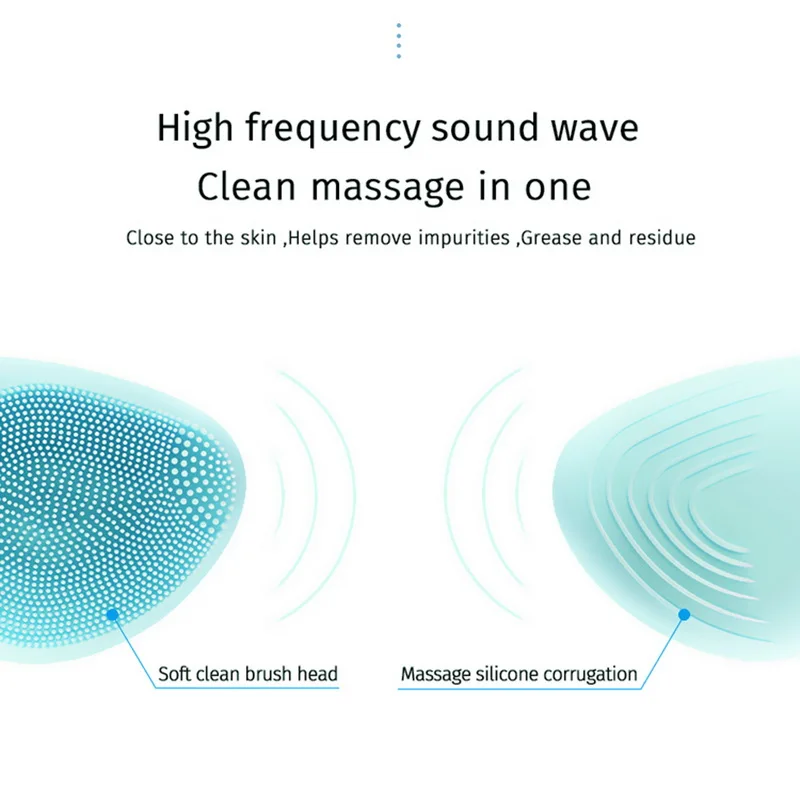 High frequency sound wave
Clean massage in one

Close to the skin ,Helps remove impurities ,Grease and residue

Soft clean brush head

Massage silicone corrugation